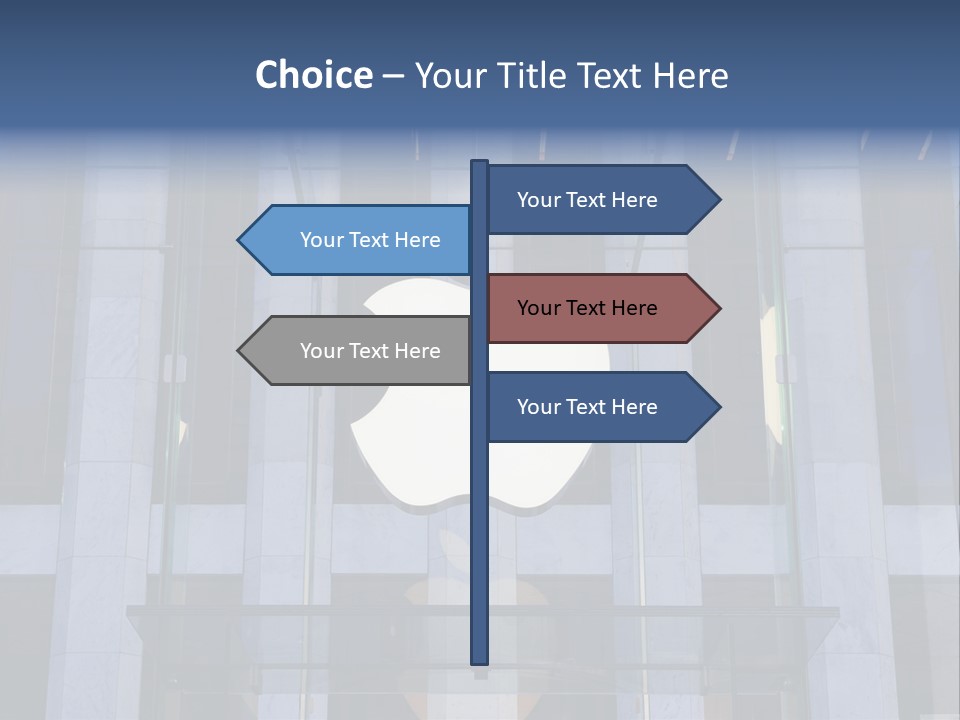 Choice – Your Title Text Here

Your Text Here

Your Text Here

Your Text Here

Your Text Here

Your Text Here